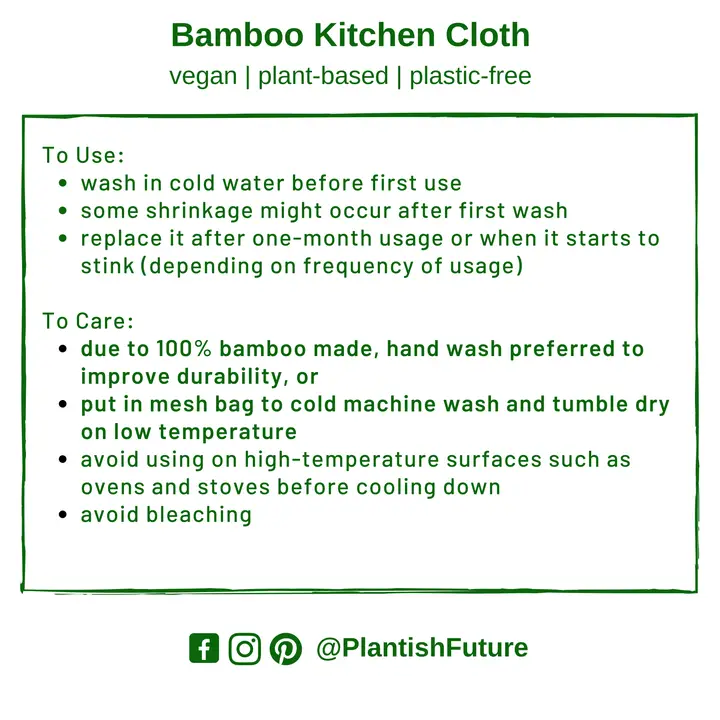 Bamboo Kitchen Cloth
vegan | plant-based | plastic-free

To Use:
- wash in cold water before first use
- some shrinkage might occur after first wash
- replace it after one-month usage or when it starts to stink (depending on frequency of usage)

To Care:
- due to 100% bamboo made, hand wash preferred to improve durability, or
- put in mesh bag to cold machine wash and tumble dry on low temperature
- avoid using on high-temperature surfaces such as ovens and stoves before cooling down
- avoid bleaching

@PlantishFuture